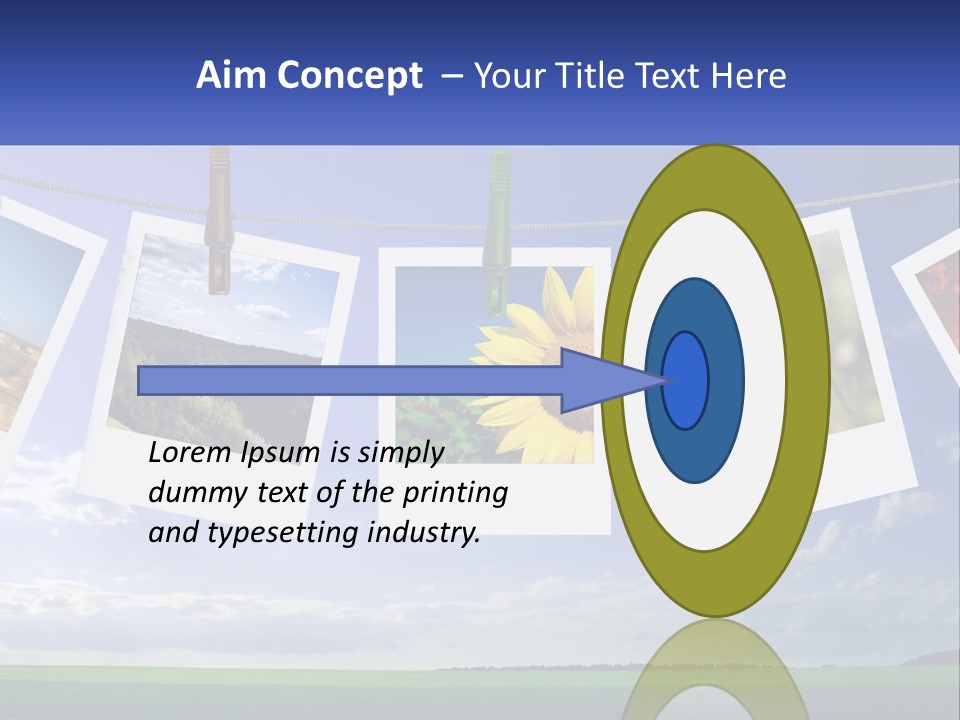 Aim Concept – Your Title Text Here

Lorem Ipsum is simply dummy text of the printing and typesetting industry.